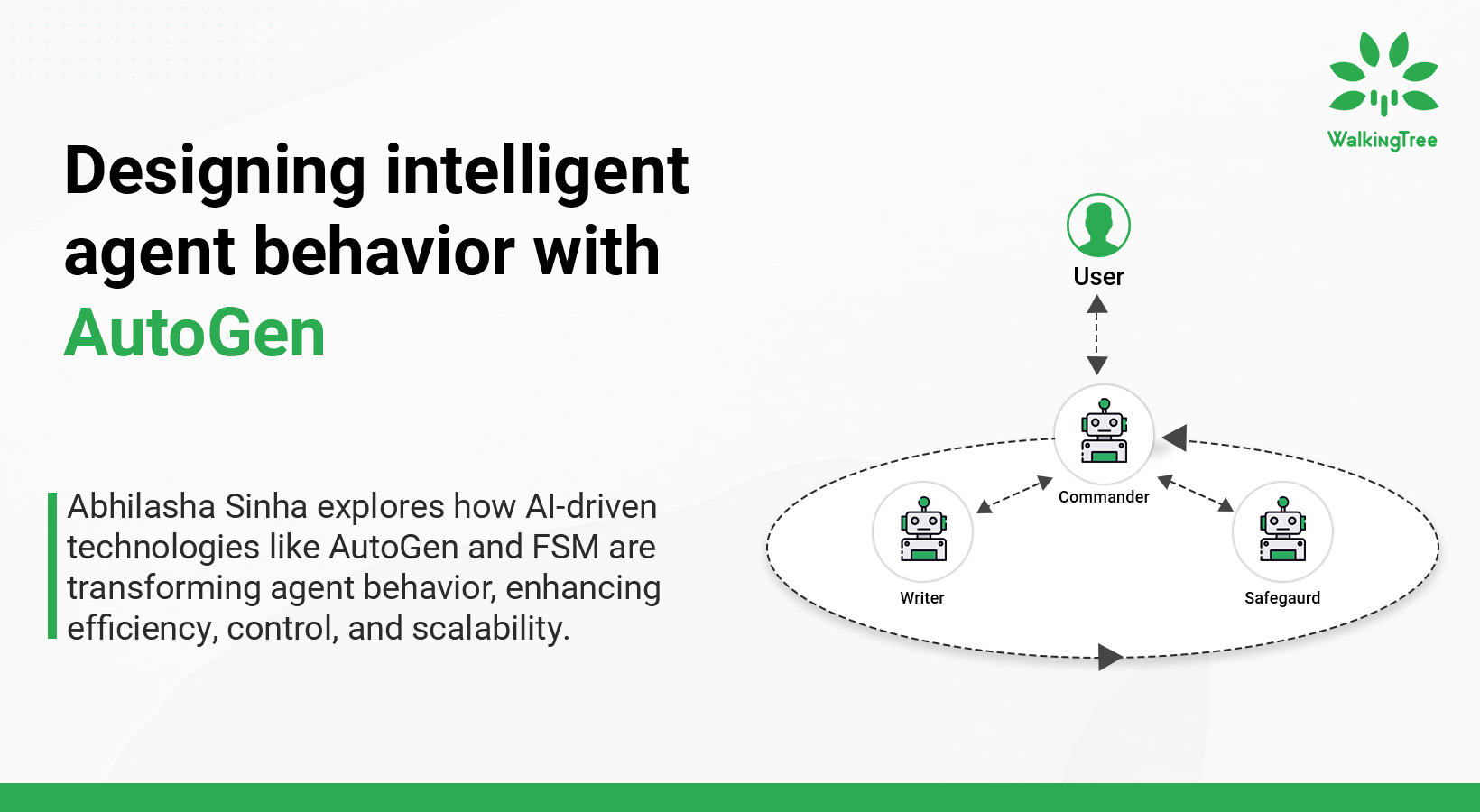 WalkingTree

Designing intelligent agent behavior with AutoGen

Abhilasha Sinha explores how AI-driven technologies like AutoGen and FSM are transforming agent behavior, enhancing efficiency, control, and scalability.

User

Commander

Writer

Safegaurd